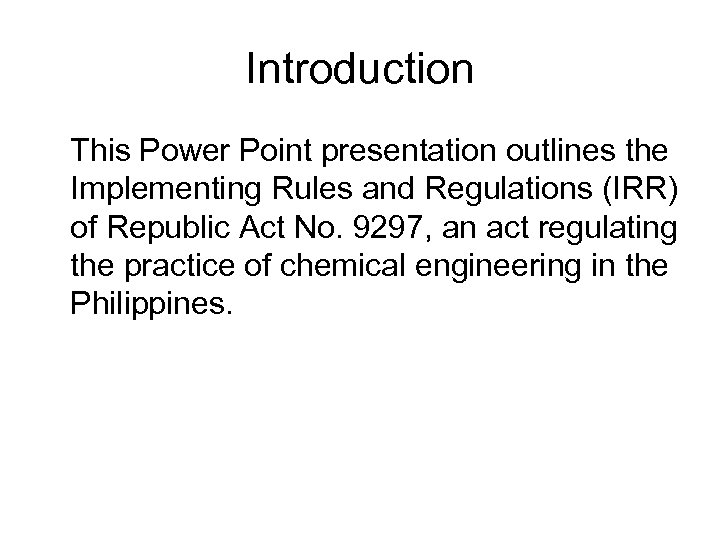 Introduction

This Power Point presentation outlines the Implementing Rules and Regulations (IRR) of Republic Act No. 9297, an act regulating the practice of chemical engineering in the Philippines.